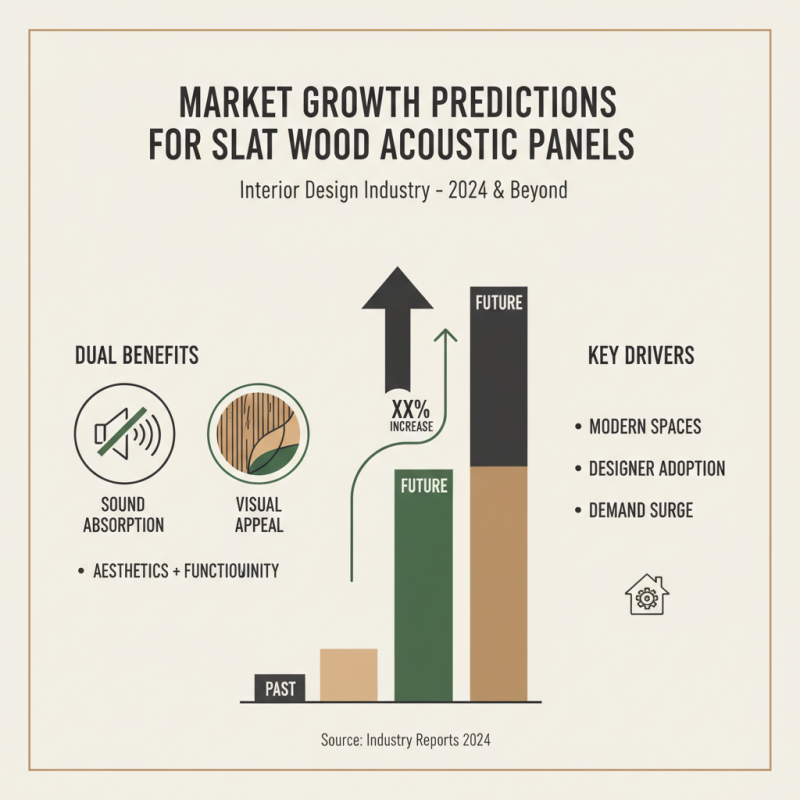 MARKET GROWTH PREDICTIONS FOR SLAT WOOD ACOUSTIC PANELS

Interior Design Industry - 2024 & Beyond

DUAL BENEFITS

SOUND ABSORPTION

VISUAL APPEAL

• AESTHETICS + FUNCTIOUINITY

XX% INCREASE

FUTURE

FUTURE

PAST

KEY DRIVERS

• MODERN SPACES

• DESIGNER ADOPTION

• DEMAND SURGE

Source: Industry Reports 2024